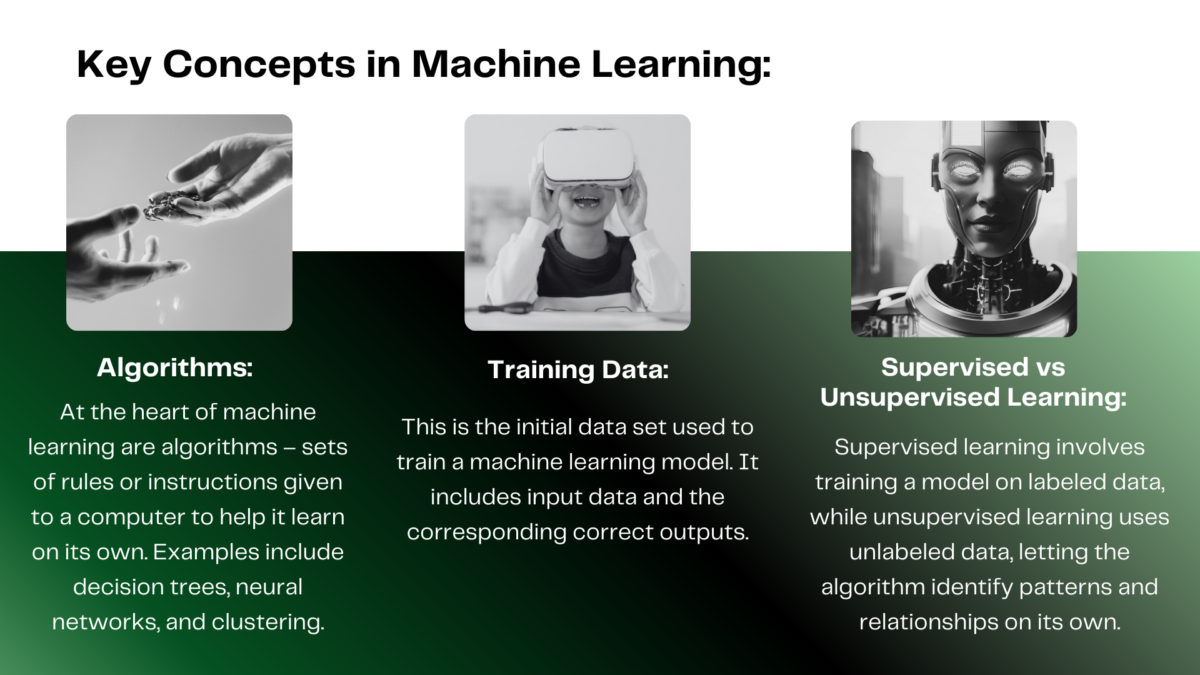 Key Concepts in Machine Learning:

Algorithms:

At the heart of machine learning are algorithms – sets of rules or instructions given to a computer to help it learn on its own. Examples include decision trees, neural networks, and clustering.

Training Data:

This is the initial data set used to train a machine learning model. It includes input data and the corresponding correct outputs.

Supervised vs Unsupervised Learning:

Supervised learning involves training a model on labeled data, while unsupervised learning uses unlabeled data, letting the algorithm identify patterns and relationships on its own.